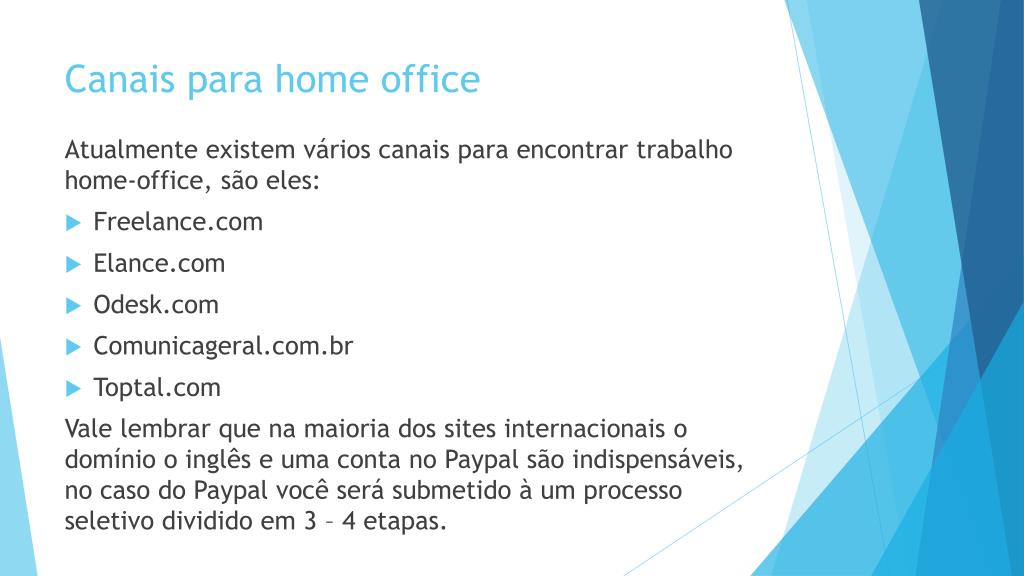 Canais para home office

Atualmente existem vários canais para encontrar trabalho home-office, são eles:

Freelance.com

Elance.com

Odesk.com

Comunicageral.com.br

Toptal.com

Vale lembrar que na maioria dos sites internacionais o domínio o inglês e uma conta no Paypal são indispensáveis, no caso do Paypal você será submetido à um processo seletivo dividido em 3 – 4 etapas.